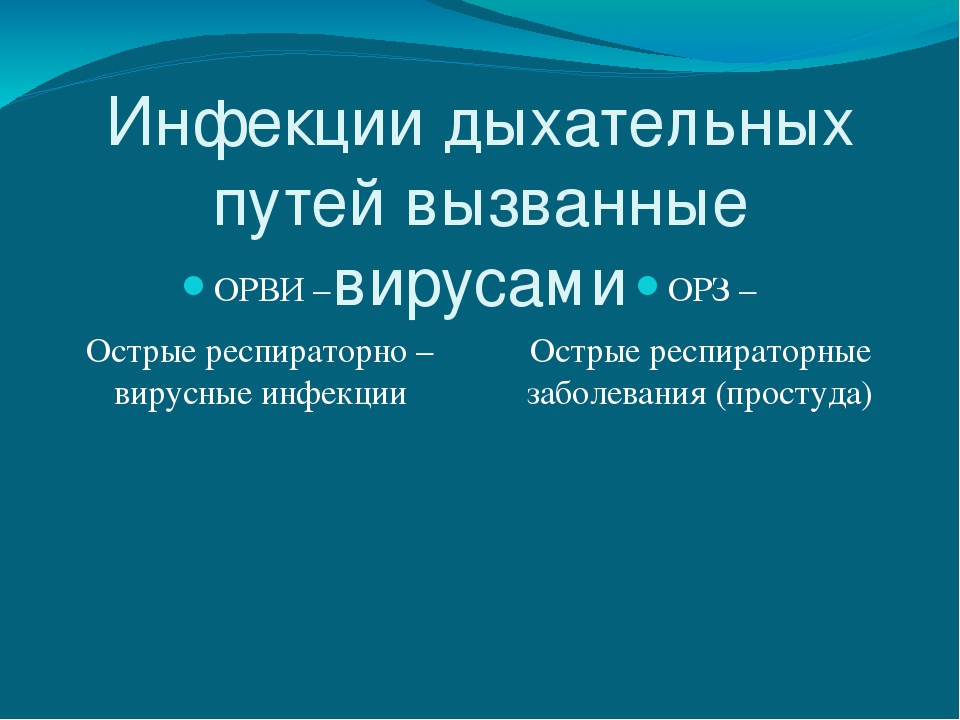 Инфекции дыхательных путей вызванные вирусами

ОРВИ –

Острые респираторно – вирусные инфекции

ОРЗ –

Острые респираторные заболевания (простуда)